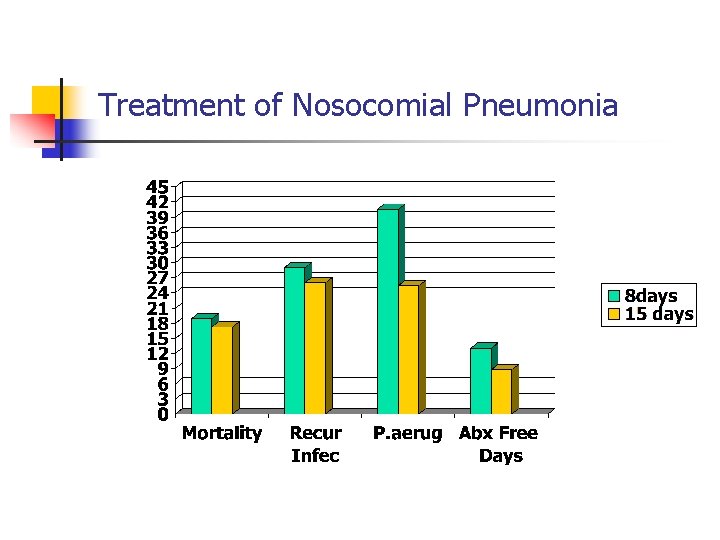 Treatment of Nosocomial Pneumonia

45
42
39
36
33
30
27
24
21
18
15
12
9
6
3
0

Mortality
Recur Infec
P.aerug
Abx Free Days

8days
15 days